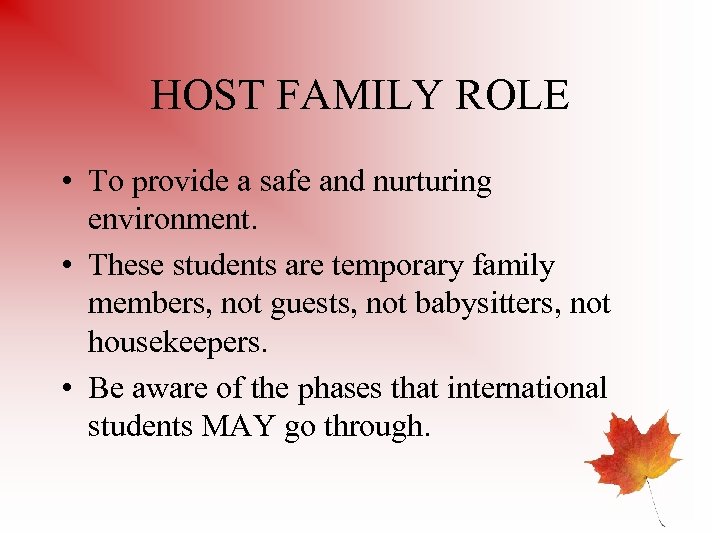 HOST FAMILY ROLE

• To provide a safe and nurturing environment.

• These students are temporary family members, not guests, not babysitters, not housekeepers.

• Be aware of the phases that international students MAY go through.